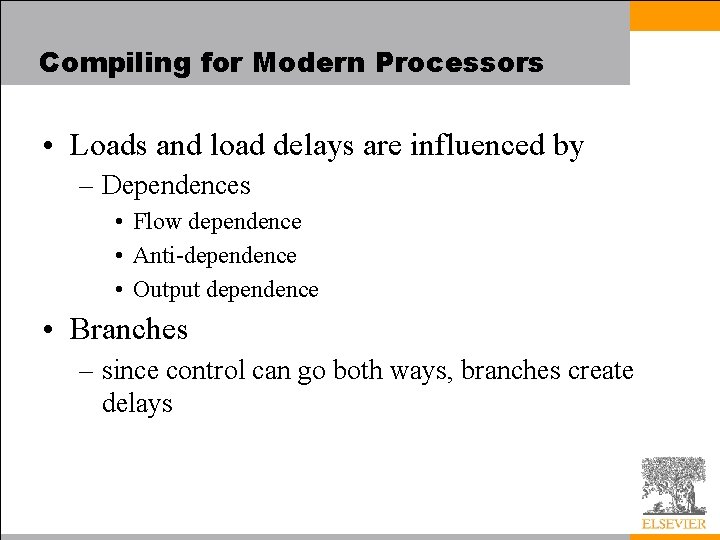 Compiling for Modern Processors

• Loads and load delays are influenced by
– Dependences
• Flow dependence
• Anti-dependence
• Output dependence

• Branches
– since control can go both ways, branches create delays

ELSEVIER